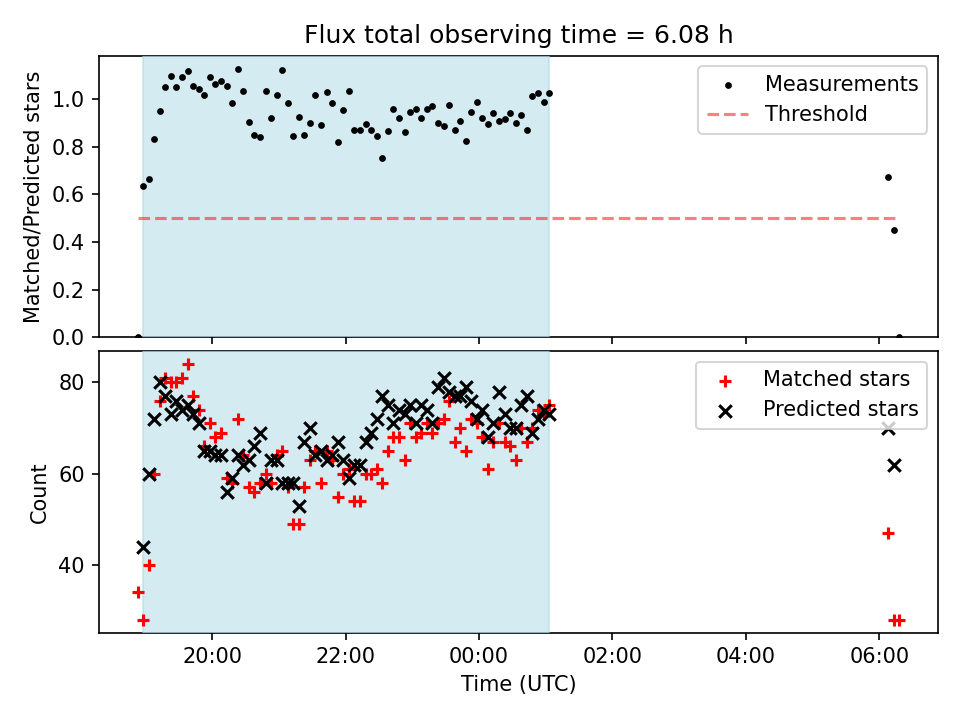 Flux total observing time = 6.08 h

Matched/Predicted stars

1.0
0.8
0.6
0.4
0.2
0.0

Measurements
Threshold

Count

80
60
40

Matched stars
Predicted stars

20:00
22:00
00:00
02:00
04:00
06:00

Time (UTC)